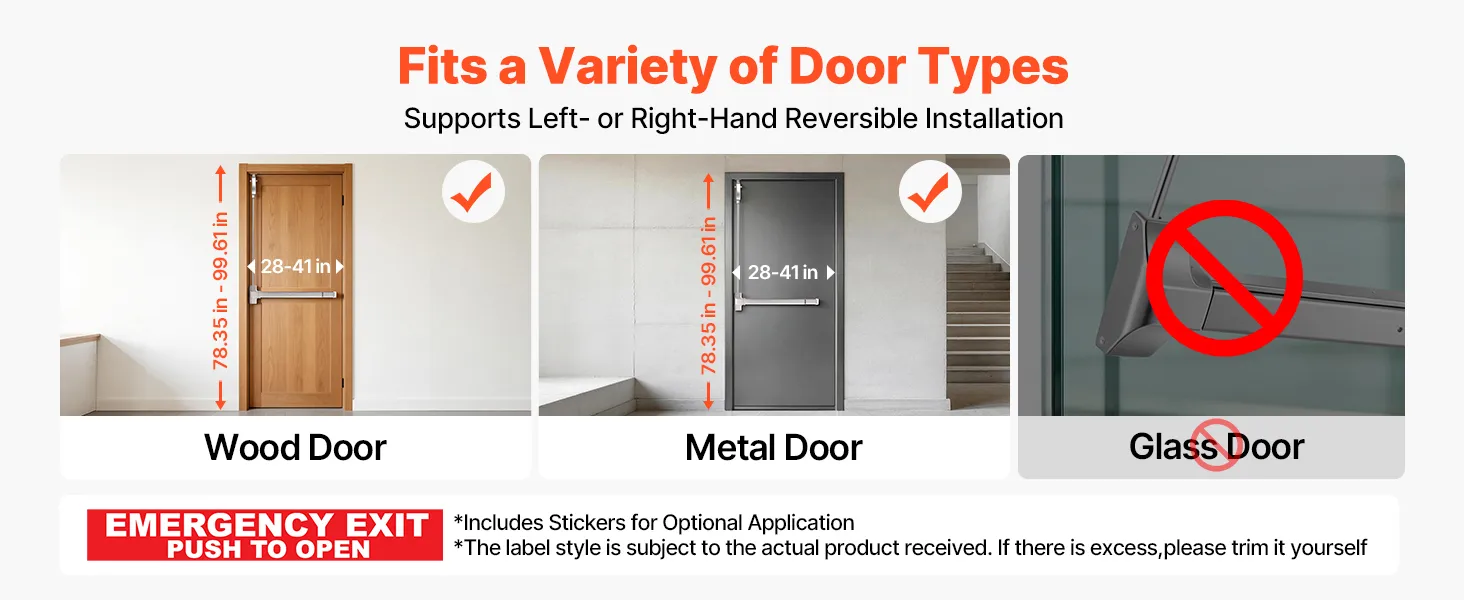 Fits a Variety of Door Types

Supports Left- or Right-Hand Reversible Installation

78.35 in - 99.61 in

28-41 in

Wood Door

78.35 in - 99.61 in

28-41 in

Metal Door

Glass Door

EMERGENCY EXIT
PUSH TO OPEN

*Includes Stickers for Optional Application
*The label style is subject to the actual product received. If there is excess,please trim it yourself